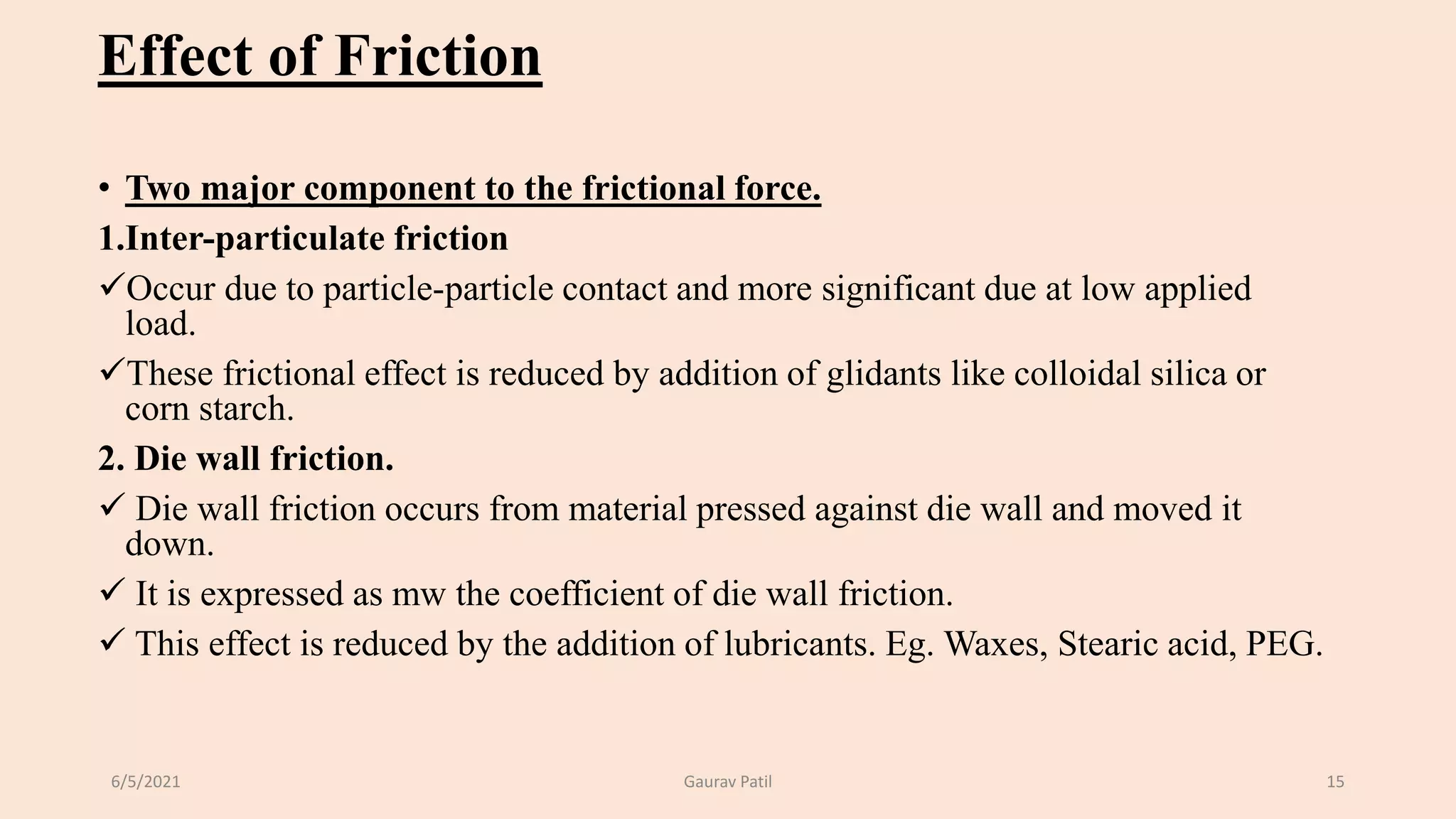 Effect of Friction

• Two major component to the frictional force.

1.Inter-particulate friction

✓Occur due to particle-particle contact and more significant due at low applied load.

✓These frictional effect is reduced by addition of glidants like colloidal silica or corn starch.

2. Die wall friction.

✓ Die wall friction occurs from material pressed against die wall and moved it down.

✓ It is expressed as mw the coefficient of die wall friction.

✓ This effect is reduced by the addition of lubricants. Eg. Waxes, Stearic acid, PEG.

6/5/2021 Gaurav Patil 15